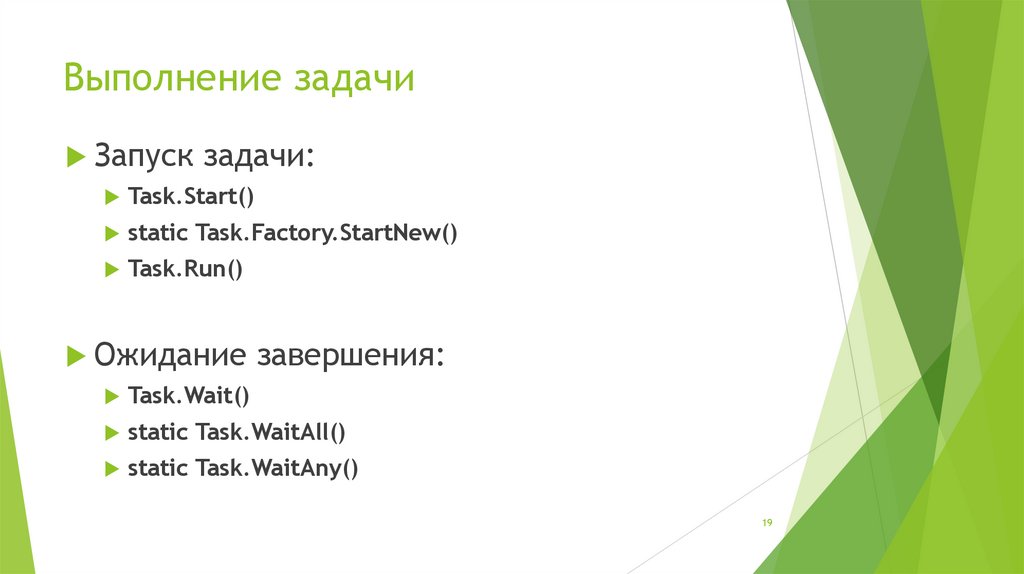 Выполнение задачи

Запуск задачи:

Task.Start()

static Task.Factory.StartNew()

Task.Run()

Ожидание завершения:

Task.Wait()

static Task.WaitAll()

static Task.WaitAny()

19